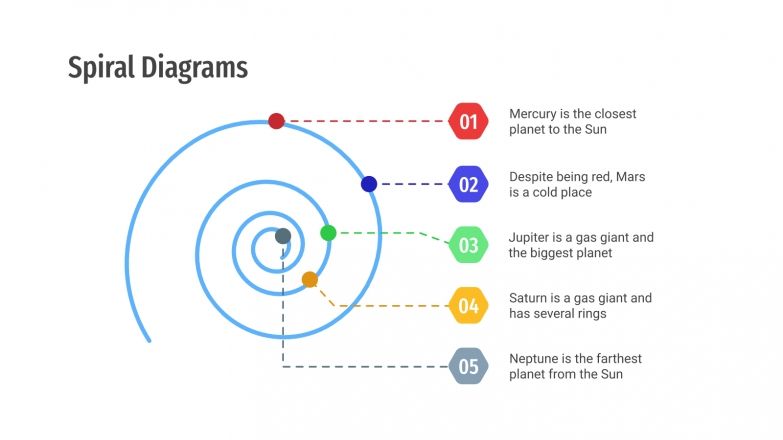 Spiral Diagrams

01
Mercury is the closest planet to the Sun

02
Despite being red, Mars is a cold place

03
Jupiter is a gas giant and the biggest planet

04
Saturn is a gas giant and has several rings

05
Neptune is the farthest planet from the Sun